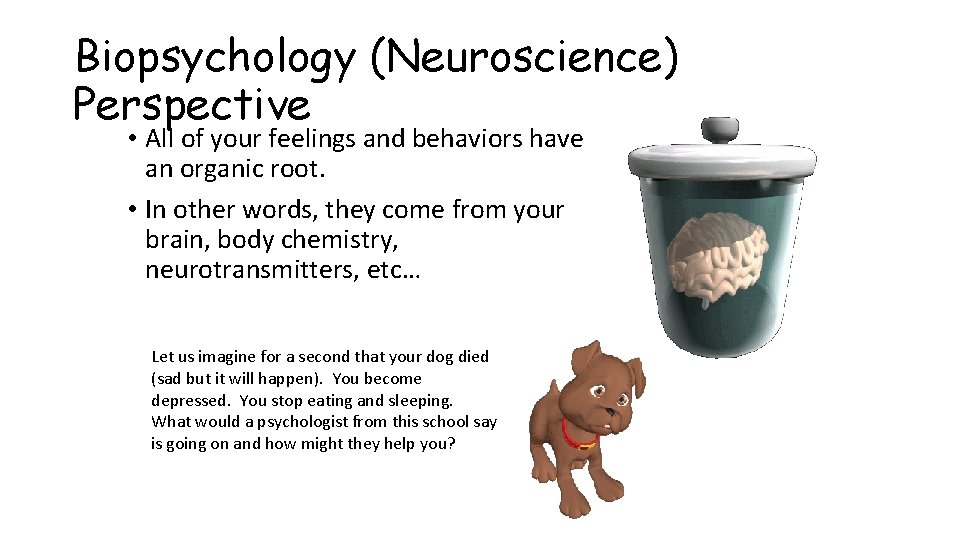 Biopsychology (Neuroscience) Perspective

• All of your feelings and behaviors have an organic root.

• In other words, they come from your brain, body chemistry, neurotransmitters, etc…

Let us imagine for a second that your dog died (sad but it will happen). You become depressed. You stop eating and sleeping. What would a psychologist from this school say is going on and how might they help you?